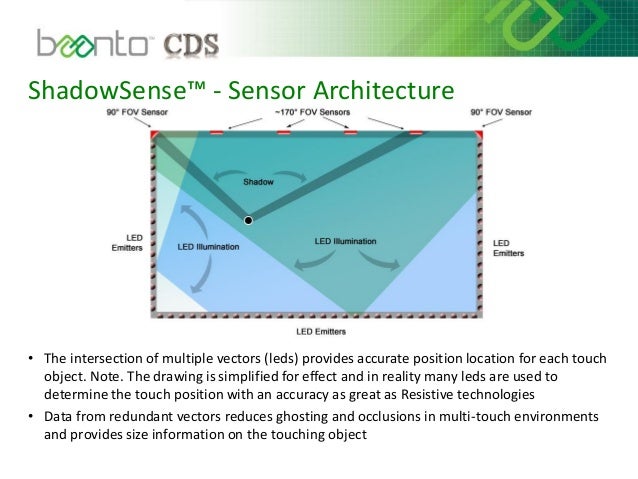 baanto™ CDS

ShadowSense™ - Sensor Architecture

90° FOV Sensor
~170° FOV Sensors
90° FOV Sensor

Shadow

LED Emitters

LED Illumination

LED Illumination

LED Emitters

LED Emitters

• The intersection of multiple vectors (leds) provides accurate position location for each touch object. Note. The drawing is simplified for effect and in reality many leds are used to determine the touch position with an accuracy as great as Resistive technologies

• Data from redundant vectors reduces ghosting and occlusions in multi-touch environments and provides size information on the touching object